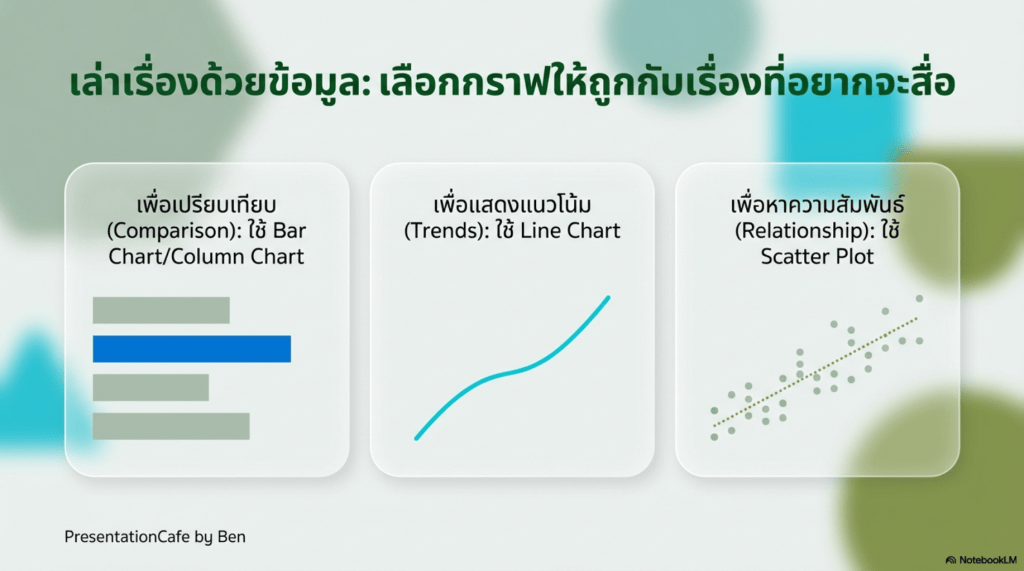 เล่าเรื่องด้วยข้อมูล: เลือกกราฟให้ถูกกับเรื่องที่อยากจะสื่อ

เพื่อเปรียบเทียบ (Comparison): ใช้ Bar Chart/Column Chart

เพื่อแสดงแนวโน้ม (Trends): ใช้ Line Chart

เพื่อหาความสัมพันธ์ (Relationship): ใช้ Scatter Plot

PresentationCafe by Ben

NotebookLM